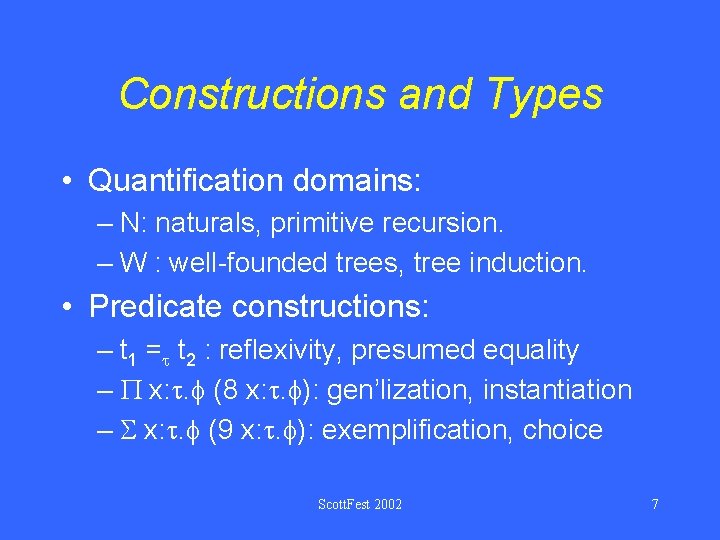 Constructions and Types

• Quantification domains:
– N: naturals, primitive recursion.
– W : well-founded trees, tree induction.

• Predicate constructions:
– $t_1 =_\tau t_2$ : reflexivity, presumed equality
– $\Pi$ x:$\tau$.$\phi$ (8 x:$\tau$.$\phi$): gen'lization, instantiation
– $\Sigma$ x:$\tau$.$\phi$ (9 x:$\tau$.$\phi$): exemplification, choice

ScottFest 2002

7